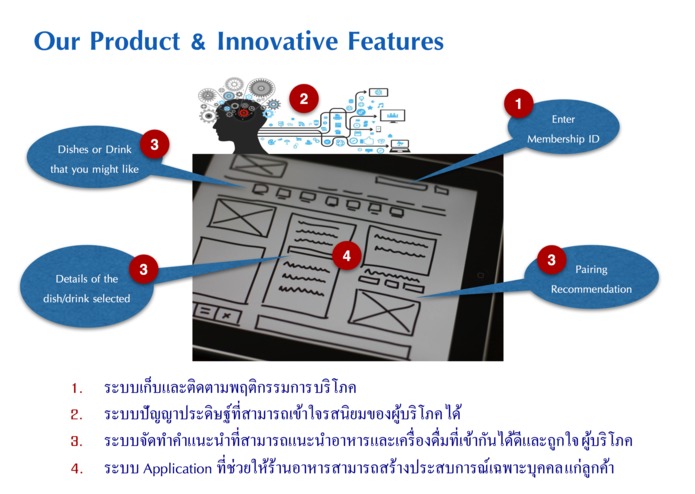 Our Product & Innovative Features

2

1
Enter Membership ID

3
Dishes or Drink that you might like

4

3
Details of the dish/drink selected

3
Pairing Recommendation

1. ระบบเก็บและติดตามพฤติกรรมการบริโภค
2. ระบบปัญญาประดิษฐ์ที่สามารถเข้าใจรสนิยมของผู้บริโภคได้
3. ระบบจัดทำคำแนะนำที่สามารถแนะนำอาหารและเครื่องดื่มที่เข้ากันได้ดีและถูกใจผู้บริโภค
4. ระบบ Application ที่ช่วยให้ร้านอาหารสามารถสร้างประสบการณ์เฉพาะบุคคลแก่ลูกค้า